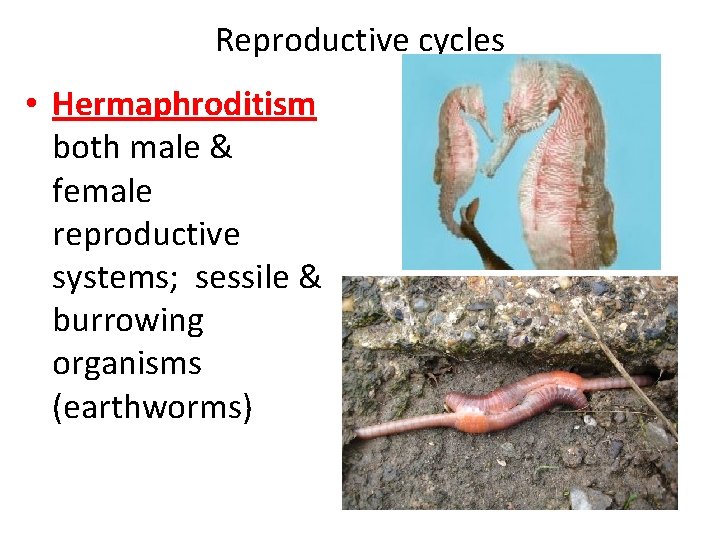 Reproductive cycles

• Hermaphroditism both male & female reproductive systems; sessile & burrowing organisms (earthworms)